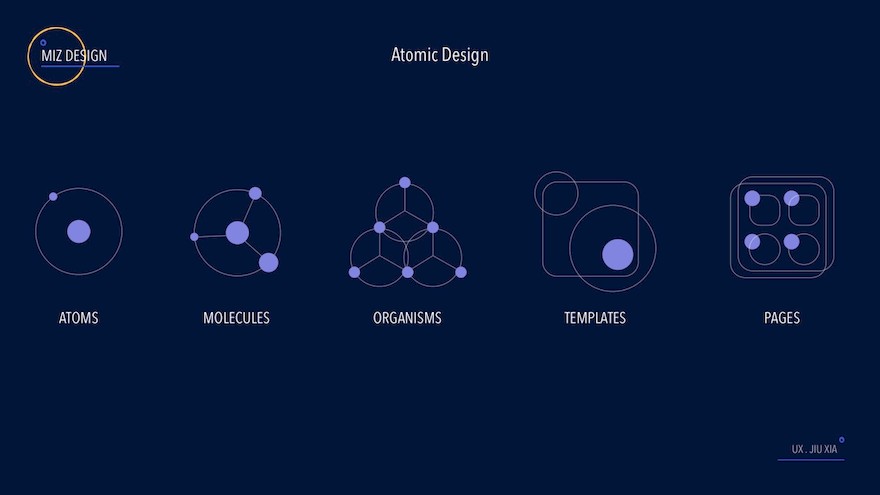 MIZ DESIGN

Atomic Design

ATOMS

MOLECULES

ORGANISMS

TEMPLATES

PAGES

UX . JIU XIA